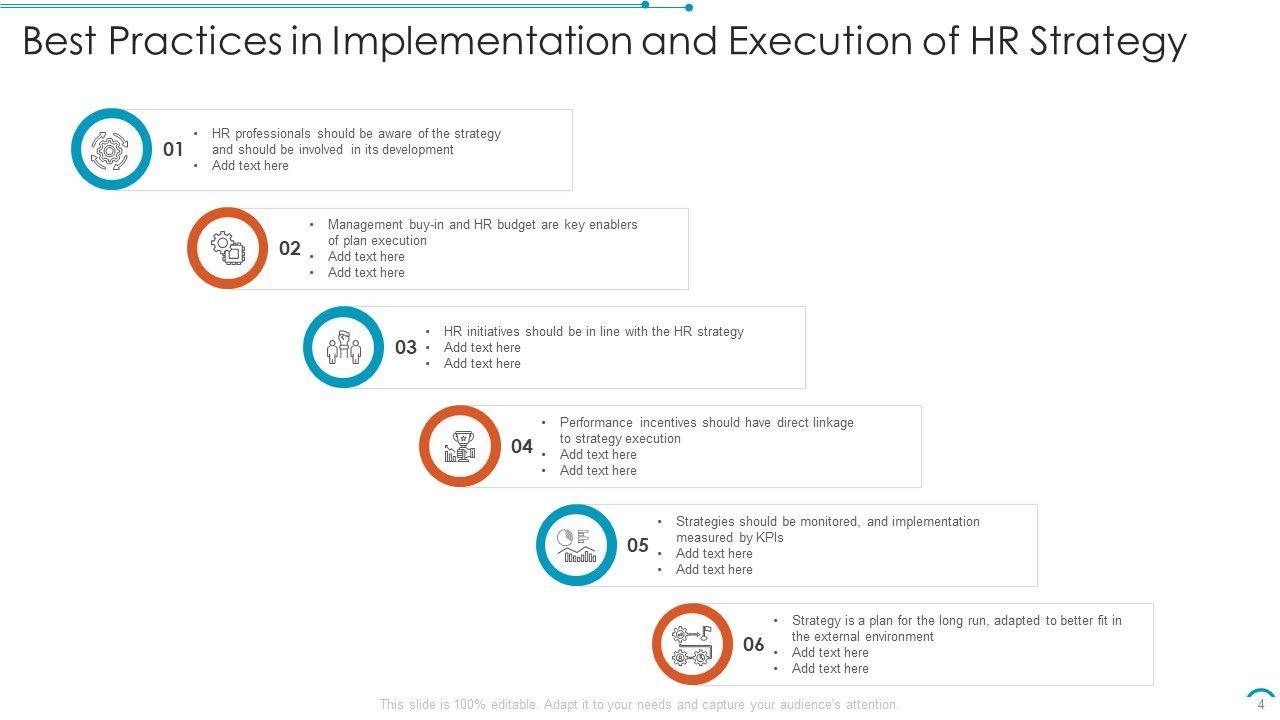 Best Practices in Implementation and Execution of HR Strategy

01
• HR professionals should be aware of the strategy and should be involved in its development
• Add text here

02
• Management buy-in and HR budget are key enablers of plan execution
• Add text here
• Add text here

03
• HR initiatives should be in line with the HR strategy
• Add text here
• Add text here

04
• Performance incentives should have direct linkage to strategy execution
• Add text here
• Add text here

05
• Strategies should be monitored, and implementation measured by KPIs
• Add text here
• Add text here

06
• Strategy is a plan for the long run, adapted to better fit in the external environment
• Add text here
• Add text here

This slide is 100% editable. Adapt it to your needs and capture your audience's attention.

4